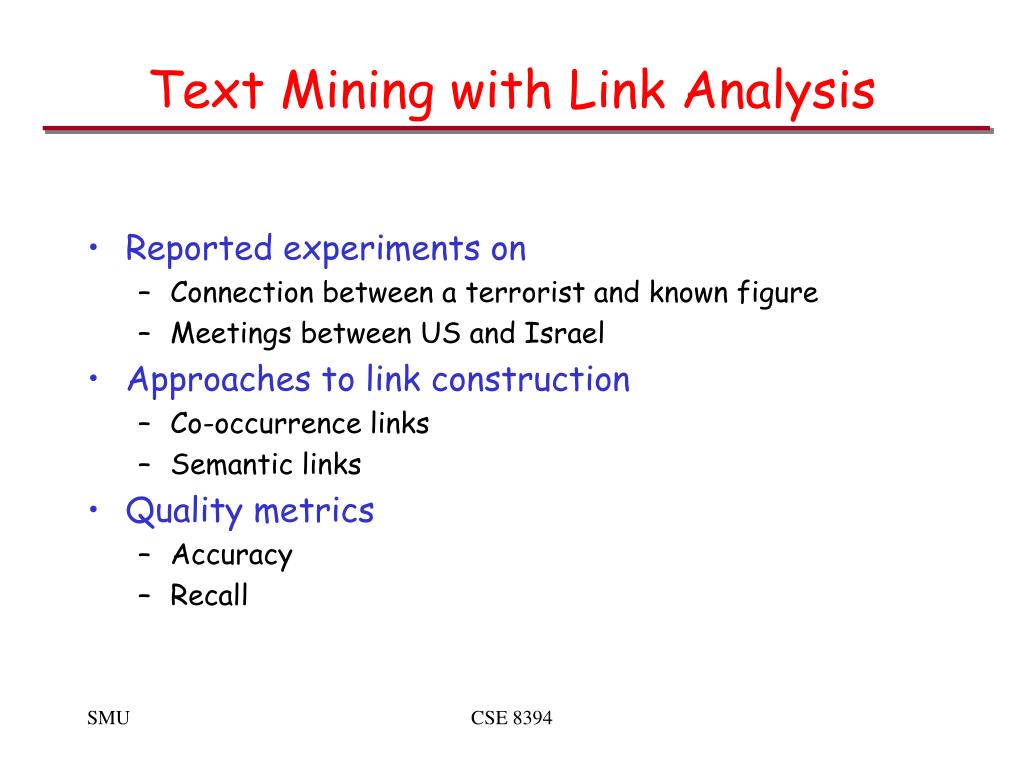 Text Mining with Link Analysis

• Reported experiments on
– Connection between a terrorist and known figure
– Meetings between US and Israel
• Approaches to link construction
– Co-occurrence links
– Semantic links
• Quality metrics
– Accuracy
– Recall

SMU

CSE 8394